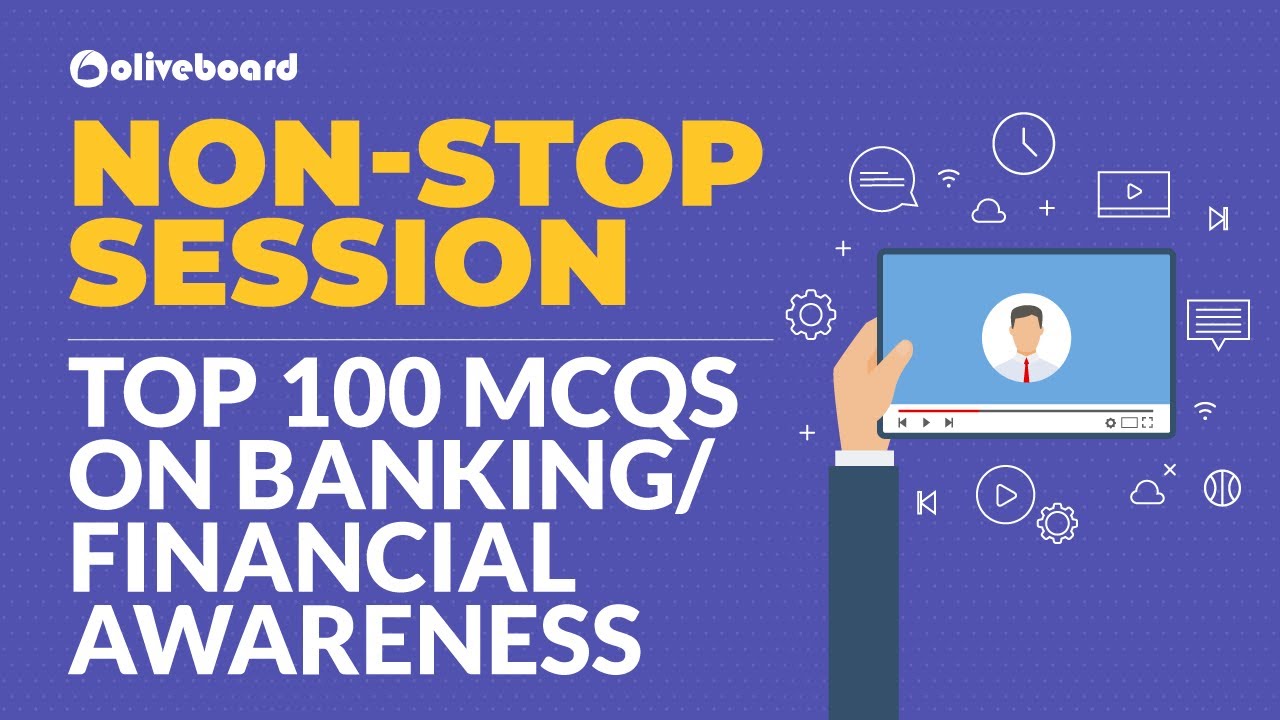 oliveboard

NON-STOP SESSION

TOP 100 MCQS ON BANKING/ FINANCIAL AWARENESS